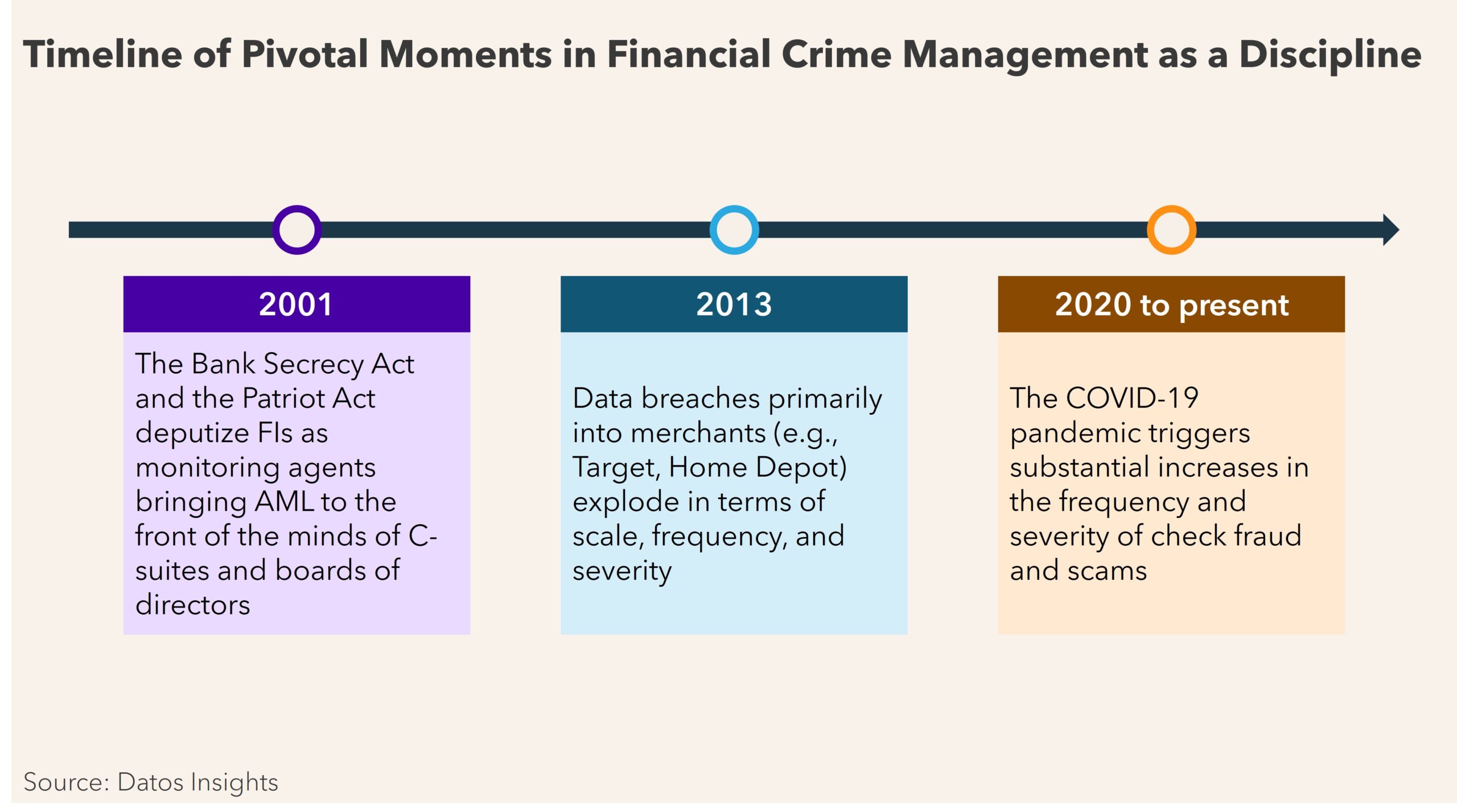 Timeline of Pivotal Moments in Financial Crime Management as a Discipline

2001

The Bank Secrecy Act and the Patriot Act deputize FIs as monitoring agents bringing AML to the front of the minds of C-suites and boards of directors

2013

Data breaches primarily into merchants (e.g., Target, Home Depot) explode in terms of scale, frequency, and severity

2020 to present

The COVID-19 pandemic triggers substantial increases in the frequency and severity of check fraud and scams

Source: Datos Insights